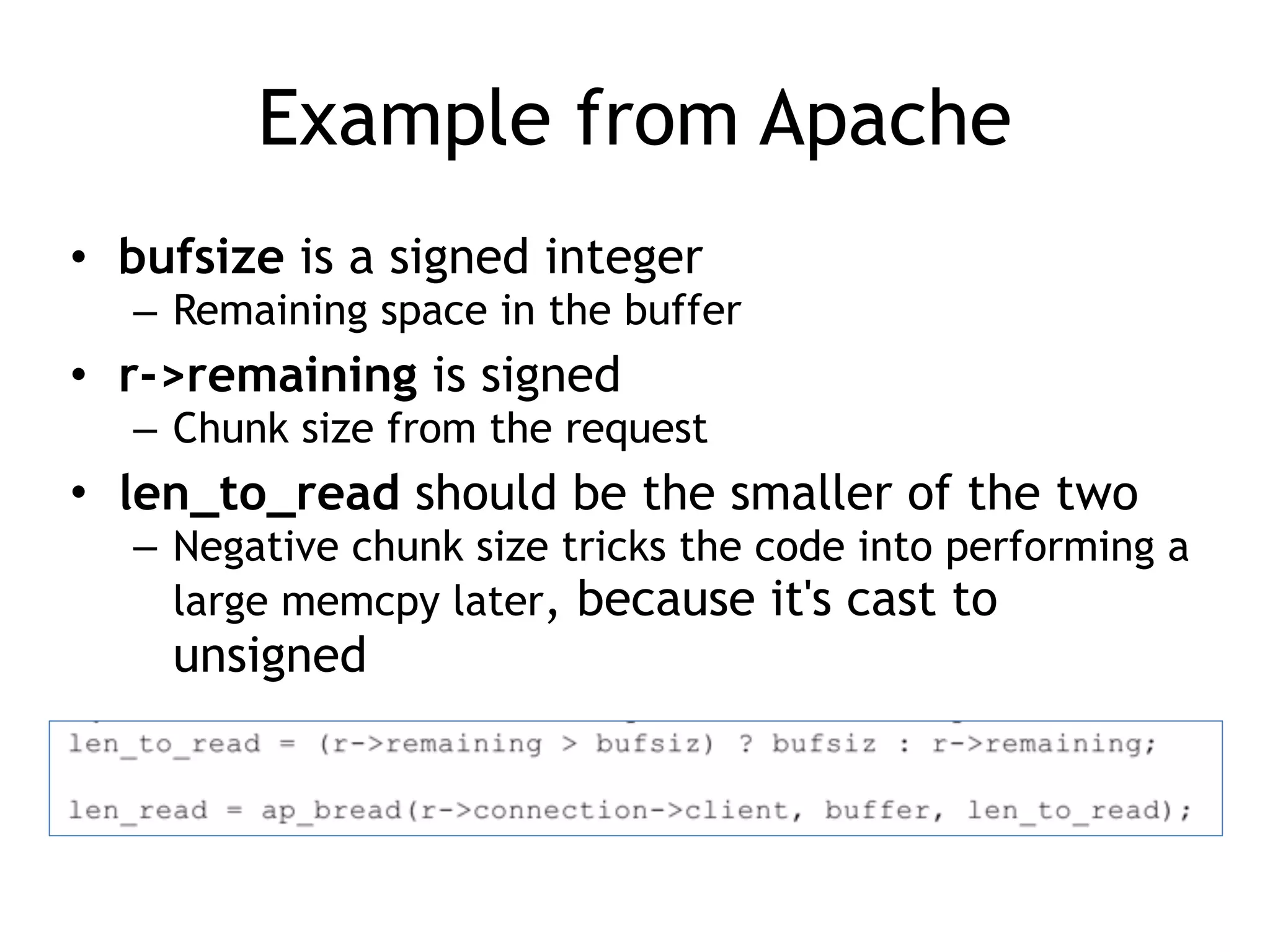 Example from Apache

• bufsize is a signed integer
  – Remaining space in the buffer
• r->remaining is signed
  – Chunk size from the request
• len_to_read should be the smaller of the two
  – Negative chunk size tricks the code into performing a large memcpy later, because it's cast to unsigned

len_to_read = (r->remaining > bufsiz) ? bufsiz : r->remaining;

len_read = ap_bread(r->connection->client, buffer, len_to_read);